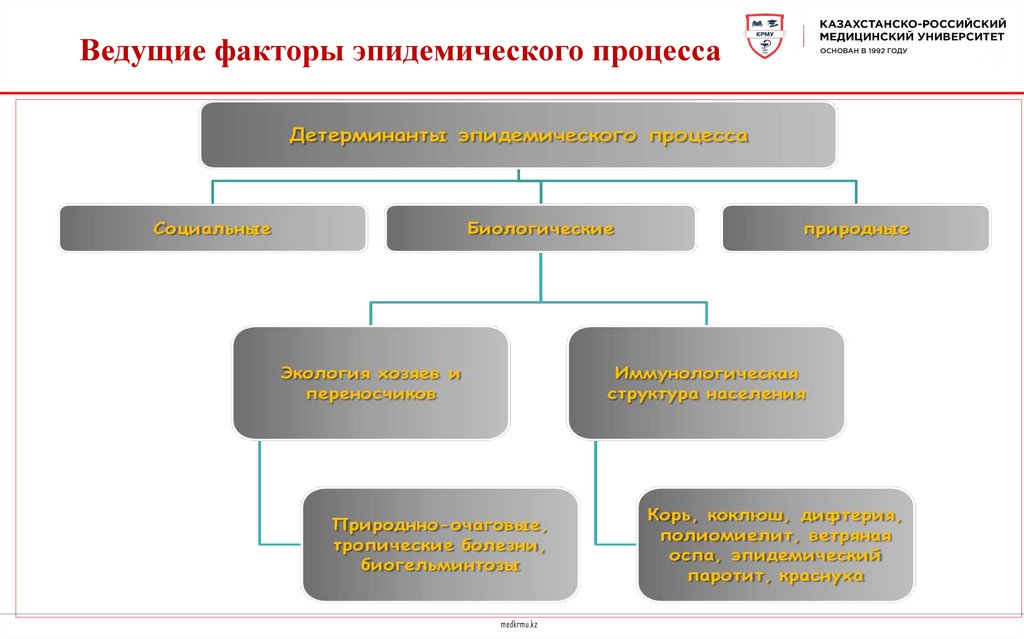 Ведущие факторы эпидемического процесса

КРМУ

КАЗАХСТАНСКО-РОССИЙСКИЙ МЕДИЦИНСКИЙ УНИВЕРСИТЕТ
ОСНОВАН В 1992 ГОДУ

Детерминанты эпидемического процесса

Социальные

Биологические

природные

Экология хозяев и переносчиков

Иммунологическая структура населения

Природно-очаговые, тропические болезни, биогельминтозы

Корь, коклюш, дифтерия, полиомиелит, ветряная оспа, эпидемический паротит, краснуха

medkrmu.kz